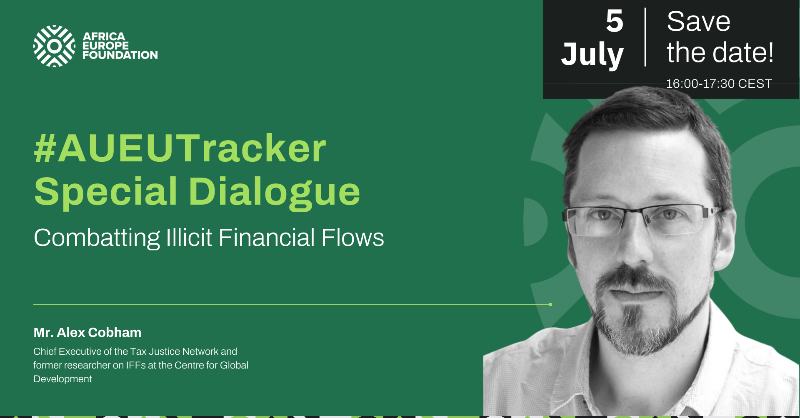 AFRICA EUROPE FOUNDATION

5 July

Save the date!

16:00-17:30 CEST

#AUEUTracker Special Dialogue

Combatting Illicit Financial Flows

Mr. Alex Cobham

Chief Executive of the Tax Justice Network and former researcher on IFFs at the Centre for Global Development